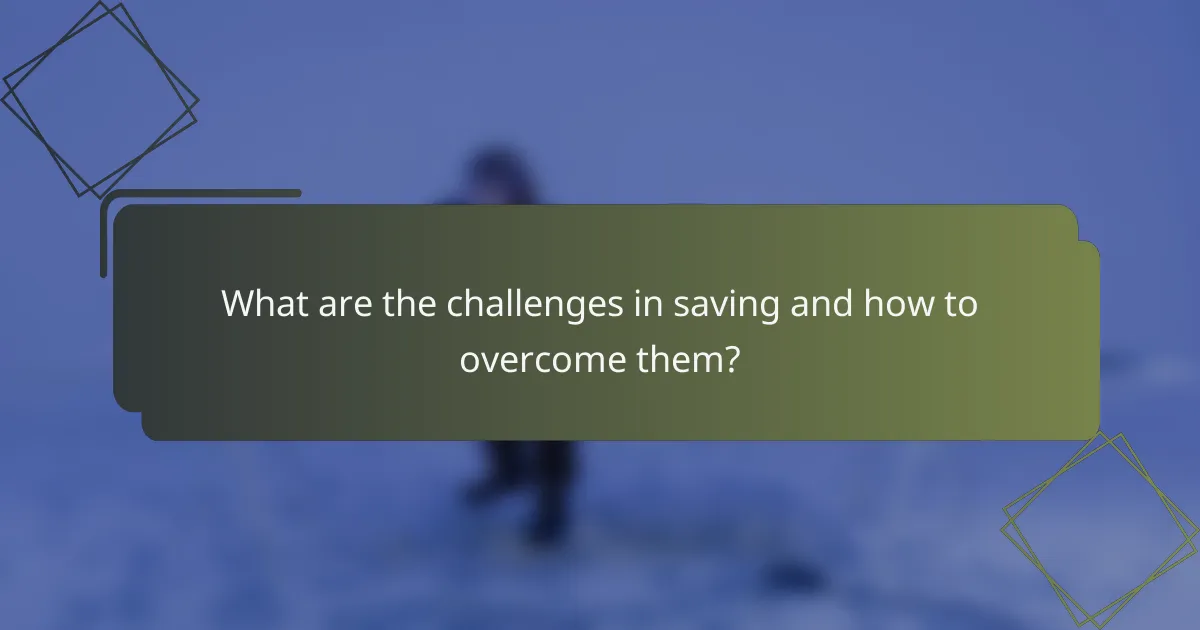 What are the challenges in saving and how to overcome them?